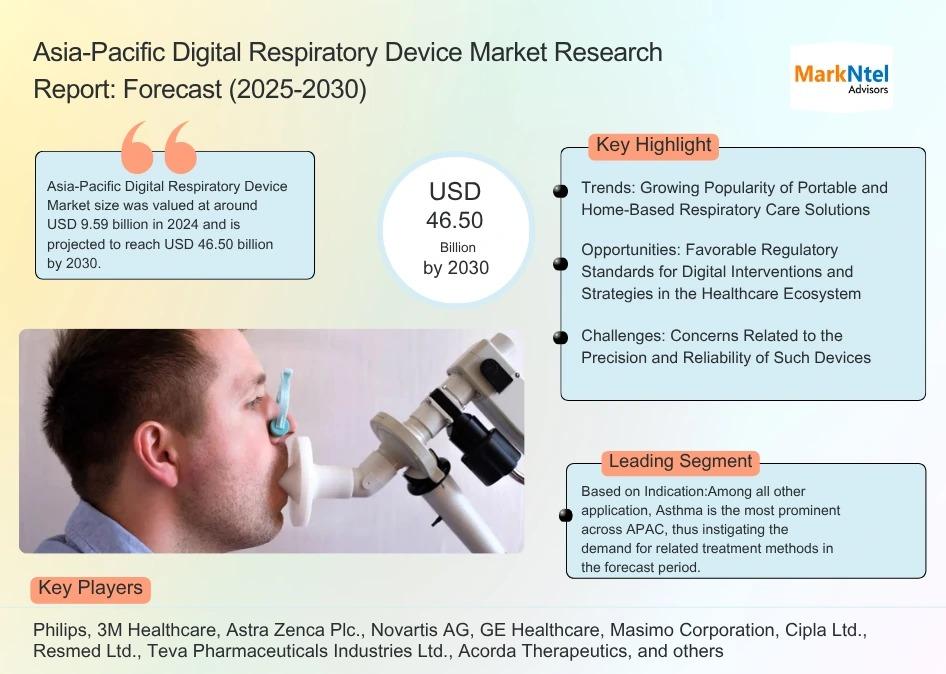 Asia-Pacific Digital Respiratory Device Market Research Report: Forecast (2025-2030)

MarkNtel Advisors

Asia-Pacific Digital Respiratory Device Market size was valued at around USD 9.59 billion in 2024 and is projected to reach USD 46.50 billion by 2030.

USD 46.50 Billion by 2030

Key Highlight

Trends: Growing Popularity of Portable and Home-Based Respiratory Care Solutions

Opportunities: Favorable Regulatory Standards for Digital Interventions and Strategies in the Healthcare Ecosystem

Challenges: Concerns Related to the Precision and Reliability of Such Devices

Leading Segment

Based on Indication:Among all other application, Asthma is the most prominent across APAC, thus instigating the demand for related treatment methods in the forecast period.

Key Players

Philips, 3M Healthcare, Astra Zenca Plc., Novartis AG, GE Healthcare, Masimo Corporation, Cipla Ltd., Resmed Ltd., Teva Pharmaceuticals Industries Ltd., Acorda Therapeutics, and others